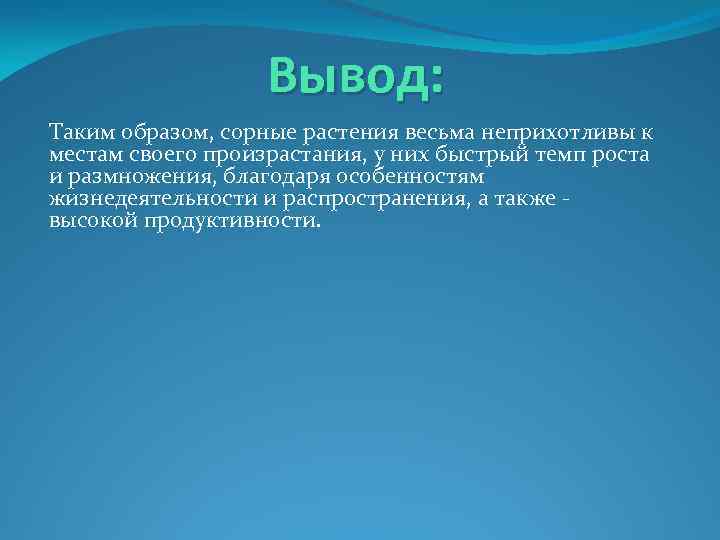 Вывод:

Таким образом, сорные растения весьма неприхотливы к местам своего произрастания, у них быстрый темп роста и размножения, благодаря особенностям жизнедеятельности и распространения, а также - высокой продуктивности.